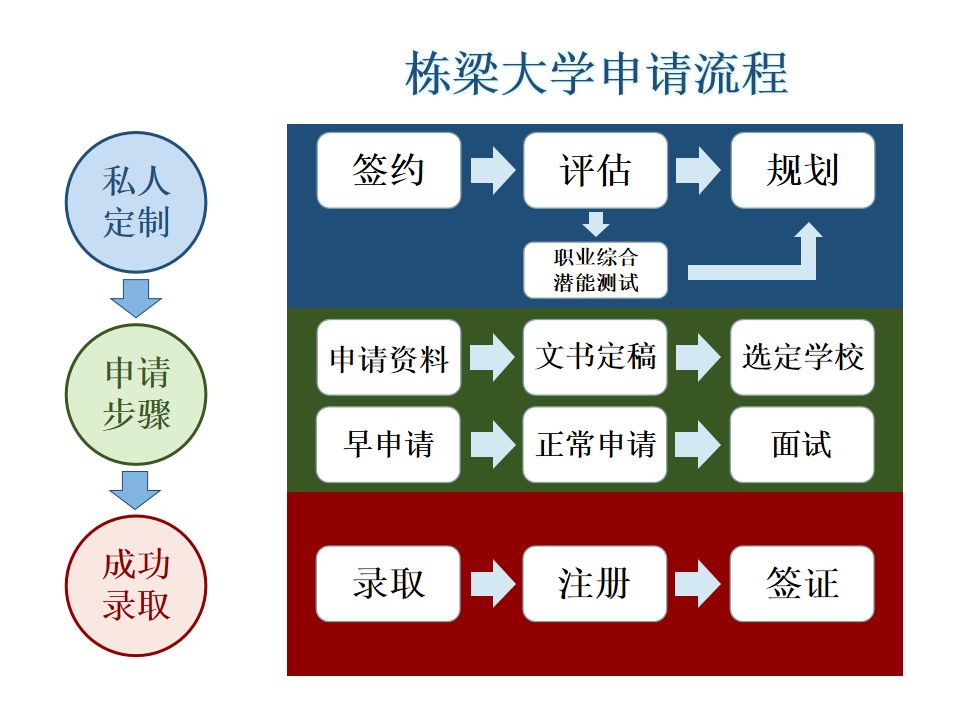 栋梁大学申请流程

私人定制

申请步骤

成功录取

签约

评估

规划

职业综合潜能测试

申请资料

文书定稿

选定学校

早申请

正常申请

面试

录取

注册

签证